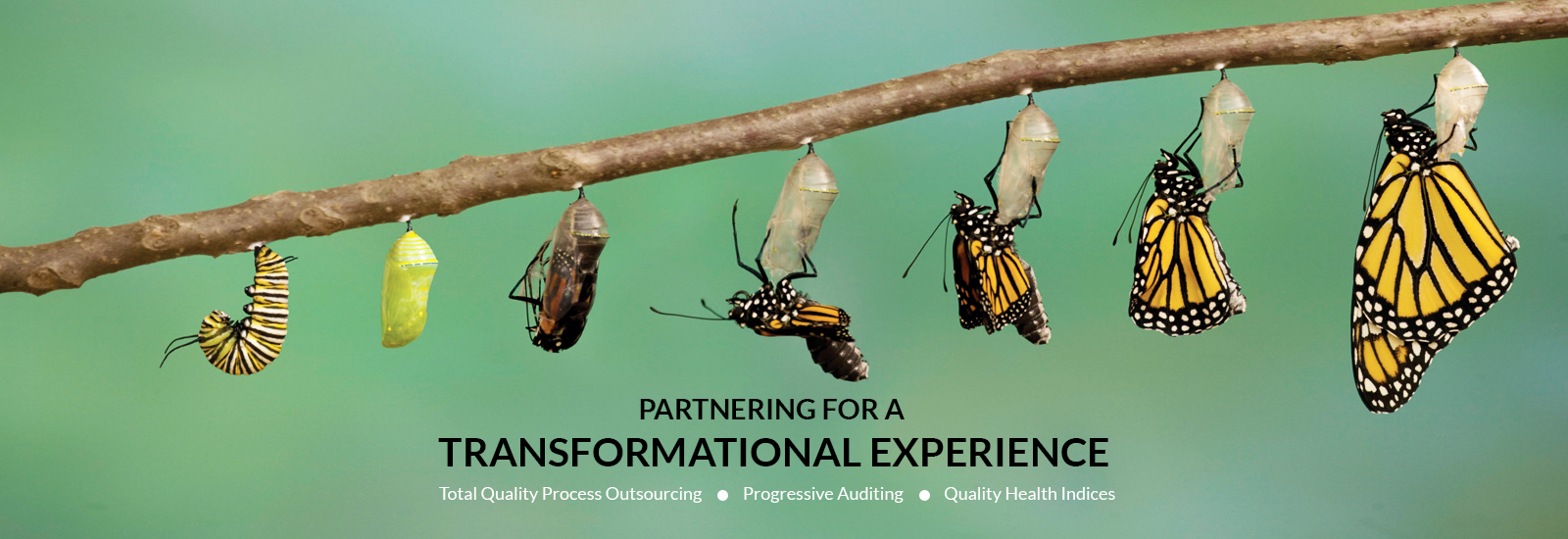 PARTNERING FOR A
TRANSFORMATIONAL EXPERIENCE
Total Quality Process Outsourcing ● Progressive Auditing ● Quality Health Indices